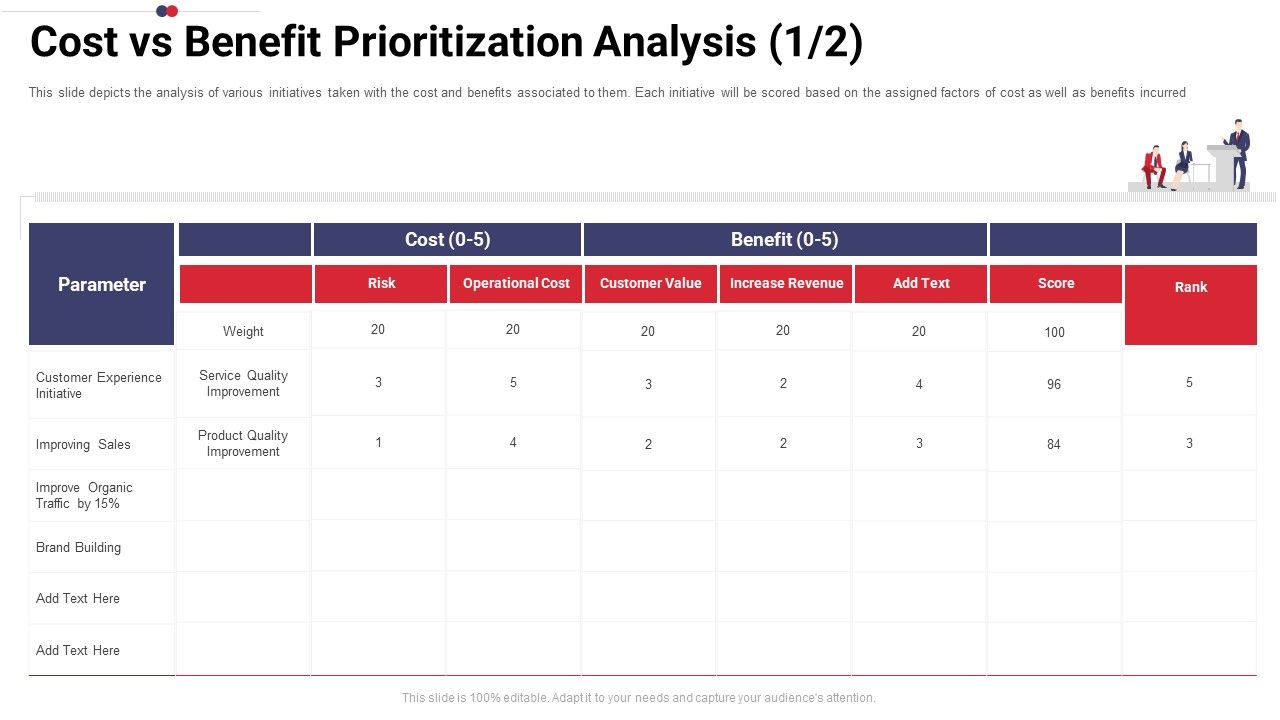 Cost vs Benefit Prioritization Analysis (1/2)

This slide depicts the analysis of various initiatives taken with the cost and benefits associated to them. Each initiative will be scored based on the assigned factors of cost as well as benefits incurred

| Parameter | | Cost (0-5) | | Benefit (0-5) | | | | |
|---|---|---|---|---|---|---|---|---|
| | | Risk | Operational Cost | Customer Value | Increase Revenue | Add Text | Score | Rank |
| | Weight | 20 | 20 | 20 | 20 | 20 | 100 | |
| Customer Experience Initiative | Service Quality Improvement | 3 | 5 | 3 | 2 | 4 | 96 | 5 |
| Improving Sales | Product Quality Improvement | 1 | 4 | 2 | 2 | 3 | 84 | 3 |
| Improve Organic Traffic by 15% | | | | | | | | |
| Brand Building | | | | | | | | |
| Add Text Here | | | | | | | | |
| Add Text Here | | | | | | | | |

This slide is 100% editable. Adapt it to your needs and capture your audience's attention.